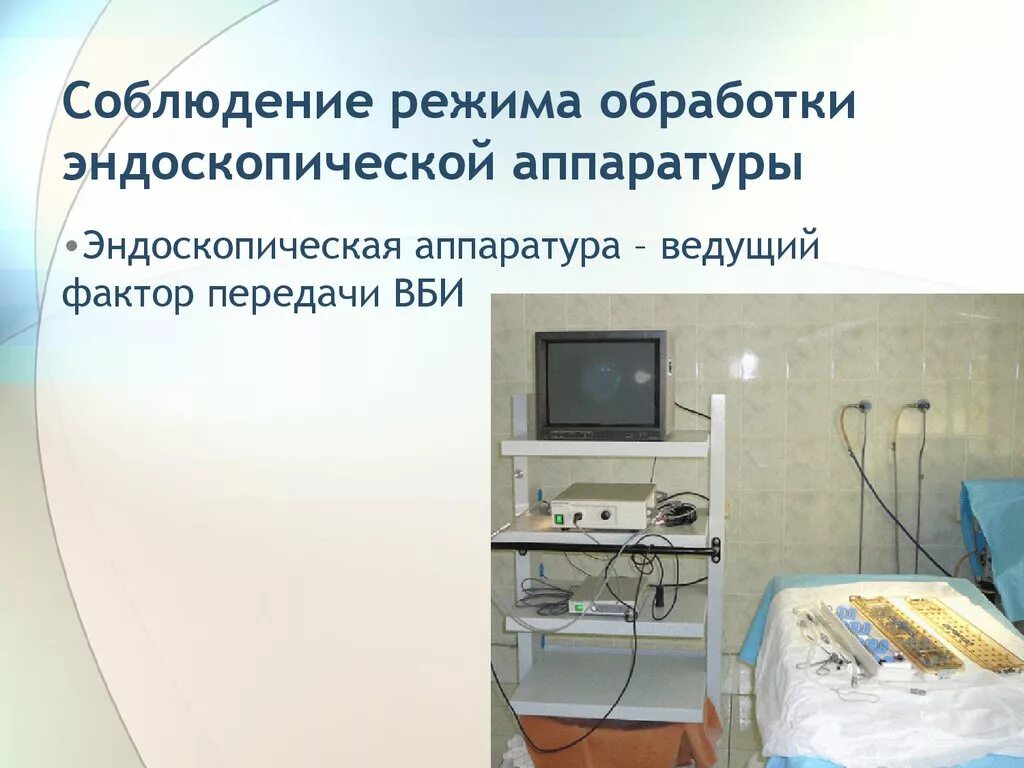 Соблюдение режима обработки эндоскопической аппаратуры

•Эндоскопическая аппаратура – ведущий фактор передачи ВБИ